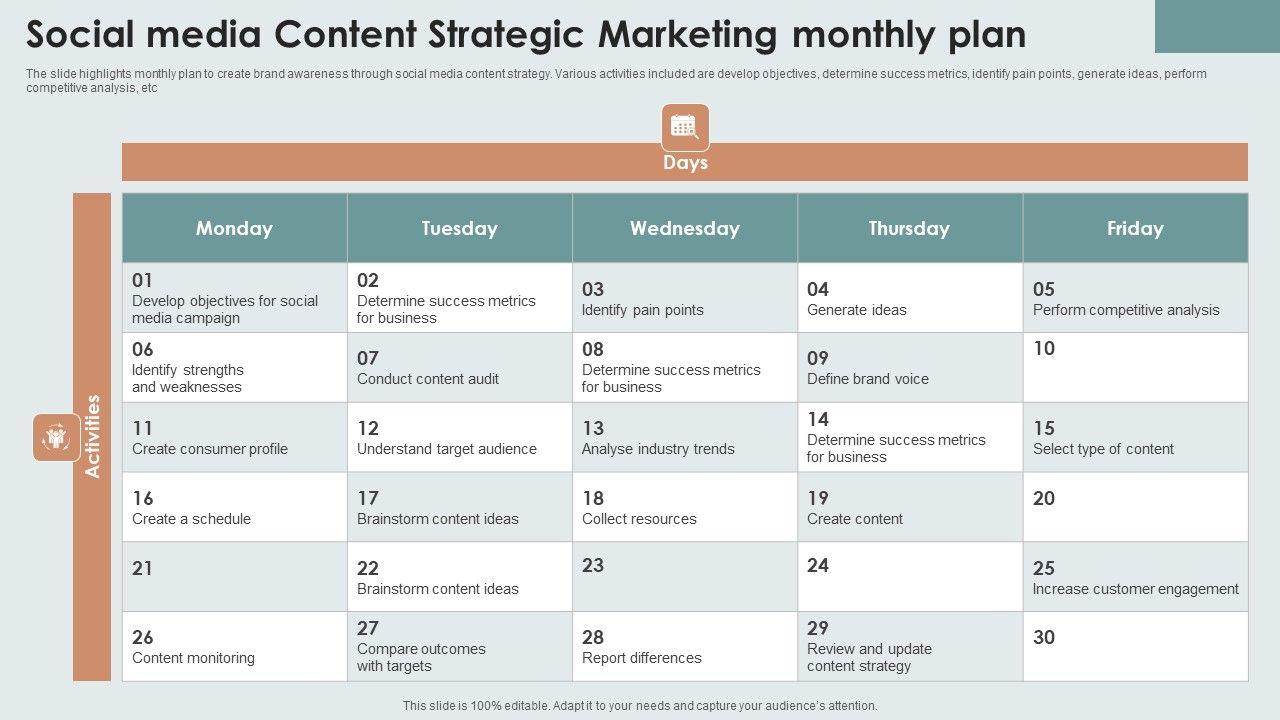 Social media Content Strategic Marketing monthly plan

The slide highlights monthly plan to create brand awareness through social media content strategy. Various activities included are develop objectives, determine success metrics, identify pain points, generate ideas, perform competitive analysis, etc

Days

Activities

| Monday | Tuesday | Wednesday | Thursday | Friday |
|---|---|---|---|---|
| 01 Develop objectives for social media campaign | 02 Determine success metrics for business | 03 Identify pain points | 04 Generate ideas | 05 Perform competitive analysis |
| 06 Identify strengths and weaknesses | 07 Conduct content audit | 08 Determine success metrics for business | 09 Define brand voice | 10 |
| 11 Create consumer profile | 12 Understand target audience | 13 Analyse industry trends | 14 Determine success metrics for business | 15 Select type of content |
| 16 Create a schedule | 17 Brainstorm content ideas | 18 Collect resources | 19 Create content | 20 |
| 21 | 22 Brainstorm content ideas | 23 | 24 | 25 Increase customer engagement |
| 26 Content monitoring | 27 Compare outcomes with targets | 28 Report differences | 29 Review and update content strategy | 30 |

This slide is 100% editable. Adapt it to your needs and capture your audience's attention.